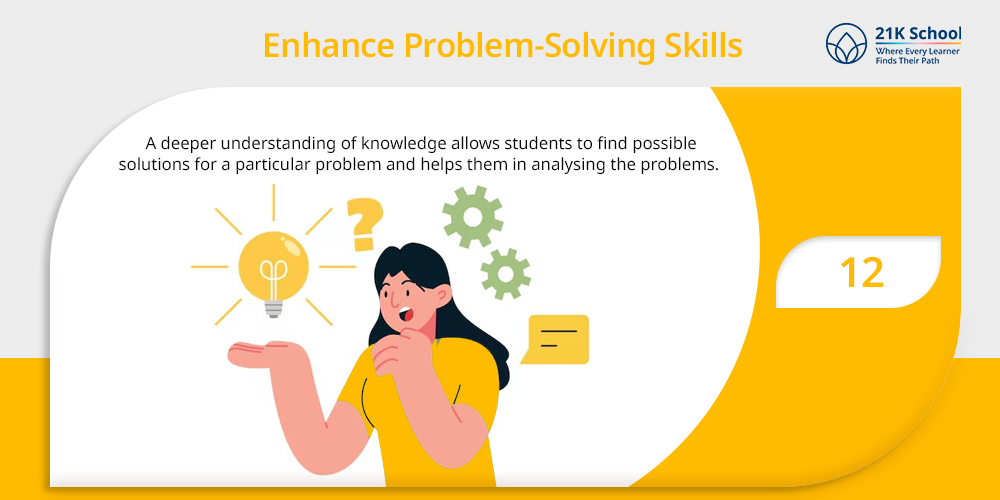 Enhance Problem-Solving Skills

21K School
Where Every Learner Finds Their Path

A deeper understanding of knowledge allows students to find possible solutions for a particular problem and helps them in analysing the problems.

?

12